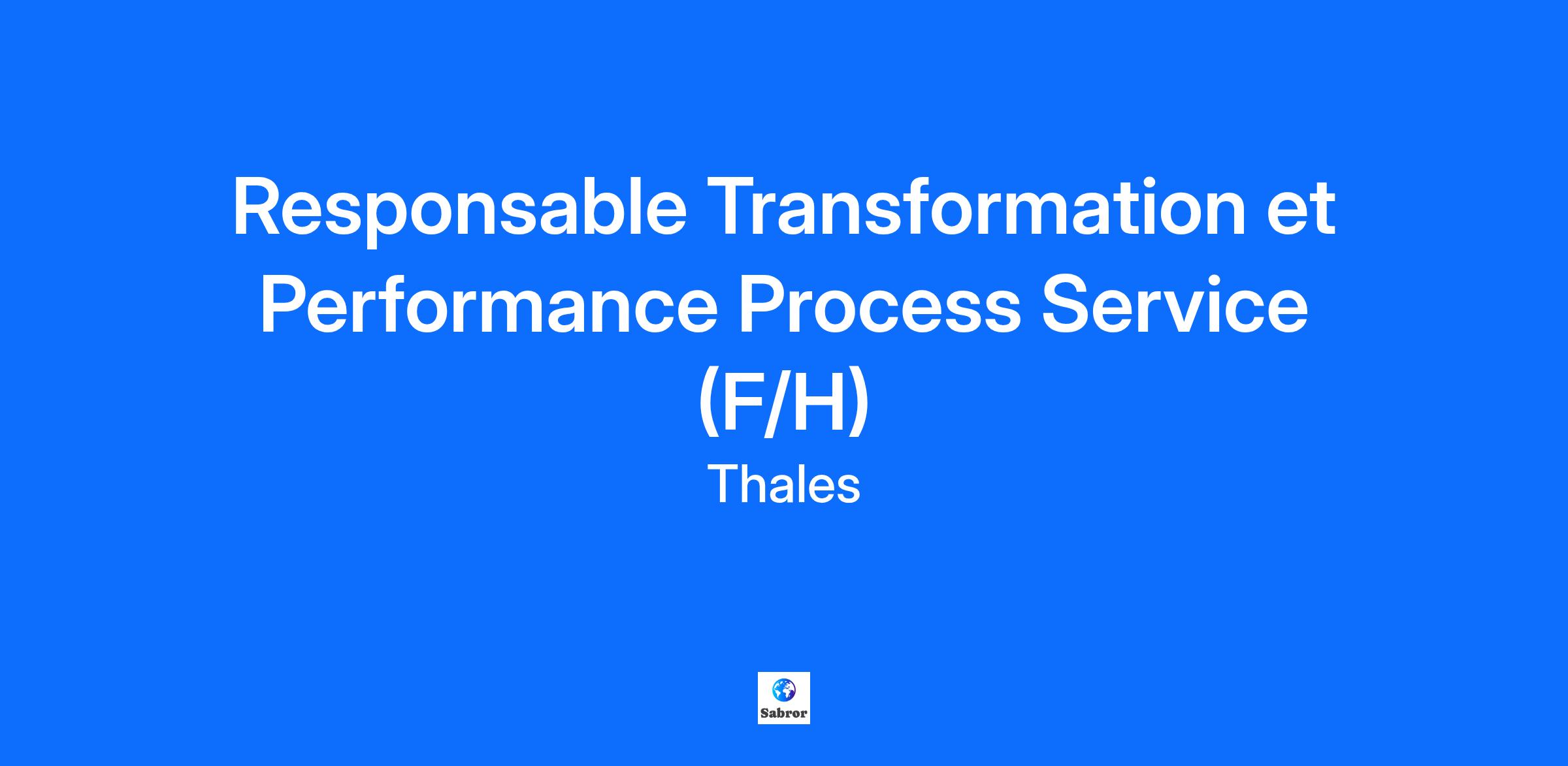 Responsable Transformation et Performance Process Service (F/H)

Thales

Sabror